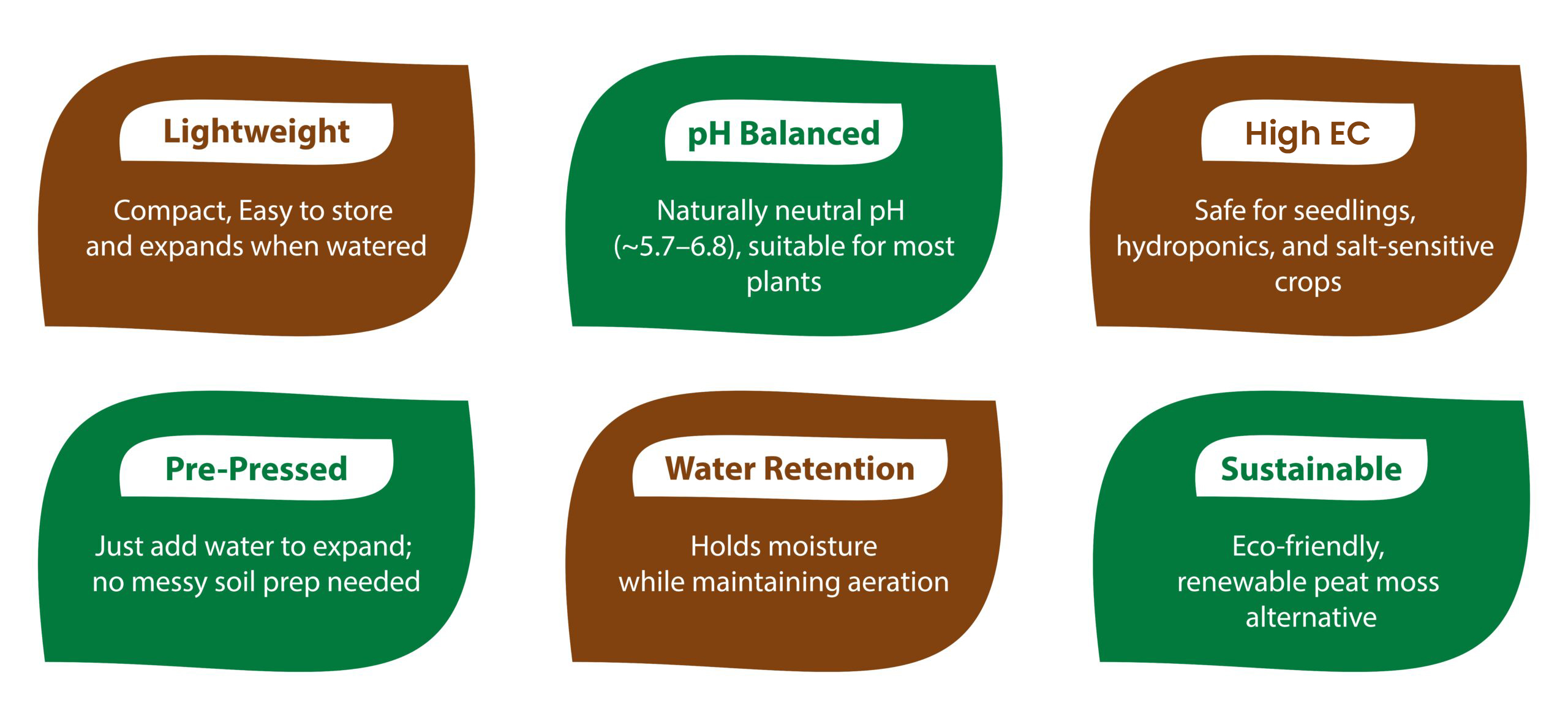 Lightweight

Compact, Easy to store and expands when watered

pH Balanced

Naturally neutral pH (~5.7–6.8), suitable for most plants

High EC

Safe for seedlings, hydroponics, and salt-sensitive crops

Pre-Pressed

Just add water to expand; no messy soil prep needed

Water Retention

Holds moisture while maintaining aeration

Sustainable

Eco-friendly, renewable peat moss alternative